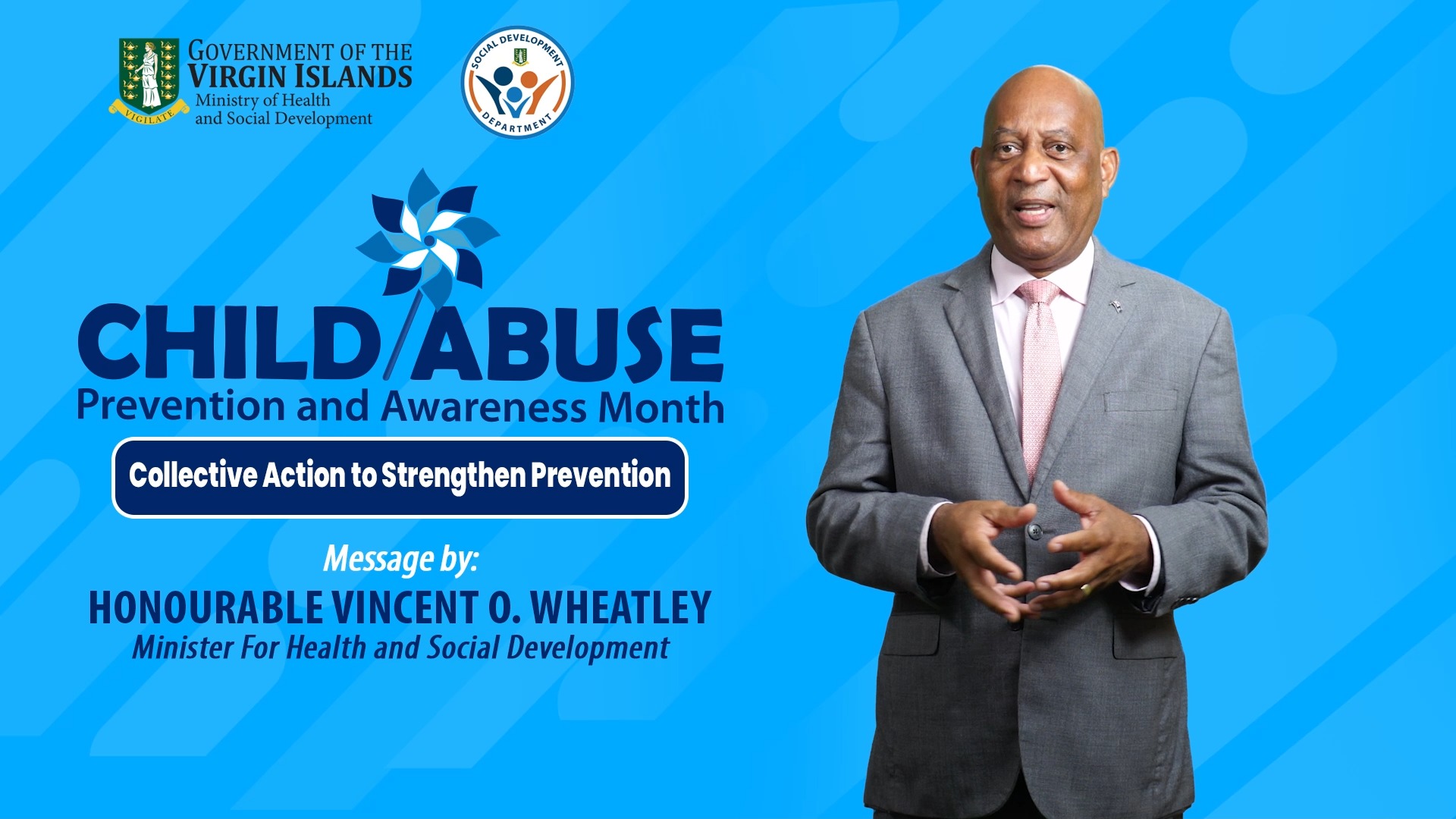 VIGILATE

GOVERNMENT OF THE VIRGIN ISLANDS
Ministry of Health and Social Development

SOCIAL DEVELOPMENT DEPARTMENT

CHILD ABUSE
Prevention and Awareness Month

Collective Action to Strengthen Prevention

Message by:
HONOURABLE VINCENT O. WHEATLEY
Minister For Health and Social Development